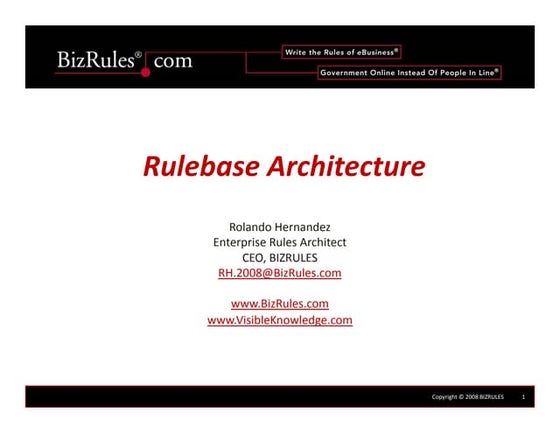 BizRules® com

Write the Rules of eBusiness®

Government Online Instead Of People In Line®

Rulebase Architecture

Rolando Hernandez
Enterprise Rules Architect
CEO, BIZRULES
RH.2008@BizRules.com

www.BizRules.com
www.VisibleKnowledge.com

Copyright © 2008 BIZRULES 1